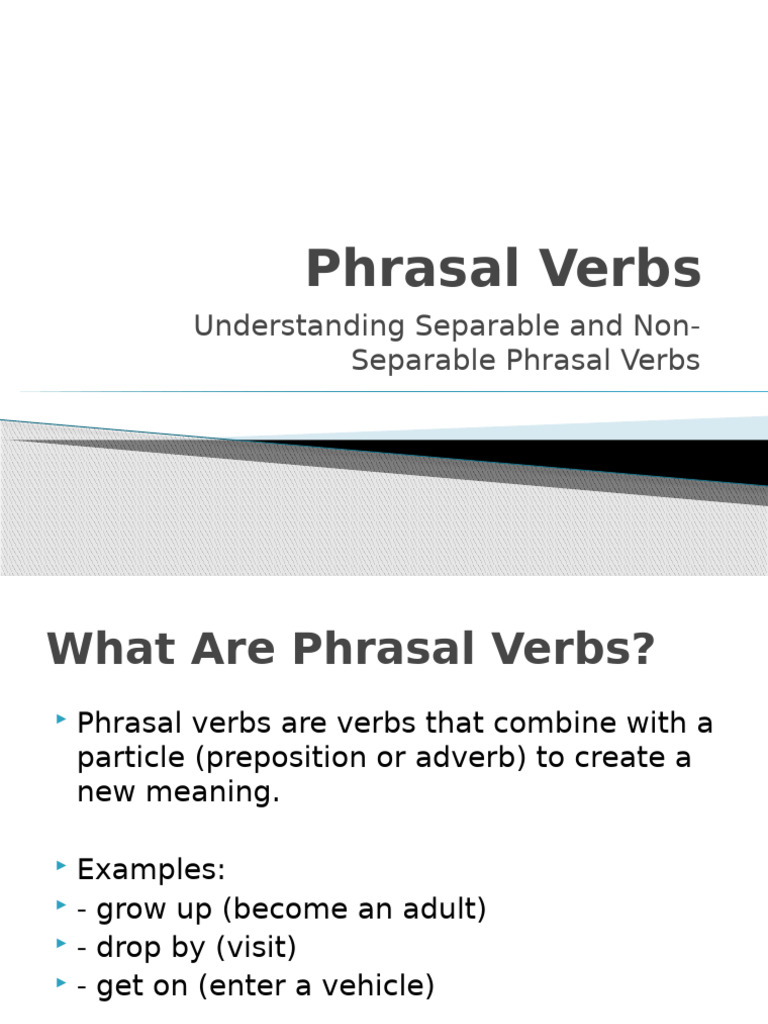 Phrasal Verbs

Understanding Separable and Non-Separable Phrasal Verbs

What Are Phrasal Verbs?

Phrasal verbs are verbs that combine with a particle (preposition or adverb) to create a new meaning.

Examples:
- grow up (become an adult)
- drop by (visit)
- get on (enter a vehicle)